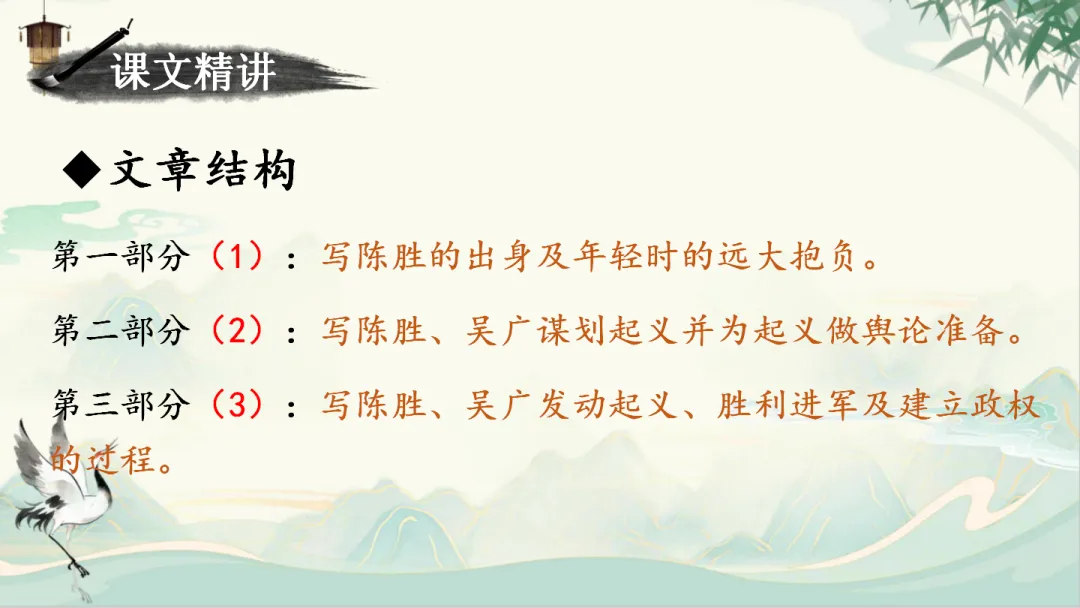 课文精讲

◆文章结构

第一部分（1）：写陈胜的出身及年轻时的远大抱负。

第二部分（2）：写陈胜、吴广谋划起义并为起义做舆论准备。

第三部分（3）：写陈胜、吴广发动起义、胜利进军及建立政权的过程。